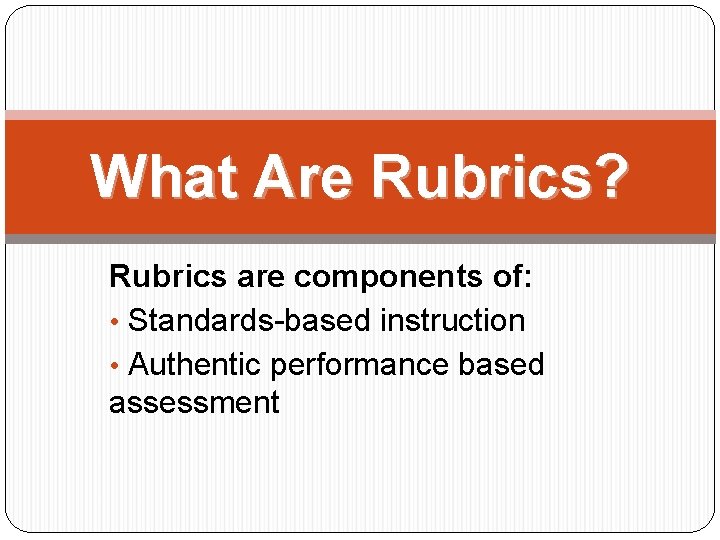 What Are Rubrics?

Rubrics are components of:

• Standards-based instruction

• Authentic performance based assessment